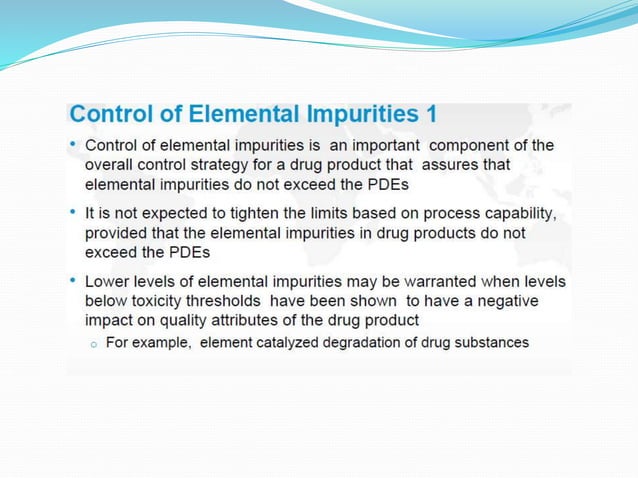 Control of Elemental Impurities 1

• Control of elemental impurities is an important component of the overall control strategy for a drug product that assures that elemental impurities do not exceed the PDEs

• It is not expected to tighten the limits based on process capability, provided that the elemental impurities in drug products do not exceed the PDEs

• Lower levels of elemental impurities may be warranted when levels below toxicity thresholds have been shown to have a negative impact on quality attributes of the drug product

o For example, element catalyzed degradation of drug substances